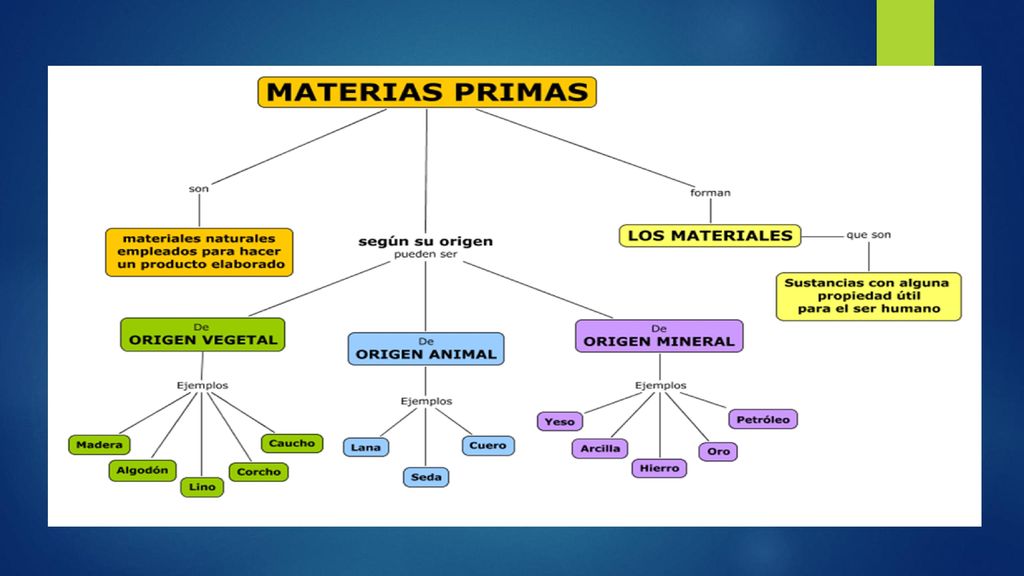 MATERIAS PRIMAS

son

materiales naturales empleados para hacer un producto elaborado

según su origen
pueden ser

forman

LOS MATERIALES

que son

Sustancias con alguna propiedad útil para el ser humano

De
ORIGEN VEGETAL

Ejemplos

Madera

Algodón

Lino

Corcho

Caucho

De
ORIGEN ANIMAL

Ejemplos

Lana

Seda

Cuero

De
ORIGEN MINERAL

Ejemplos

Yeso

Arcilla

Hierro

Oro

Petróleo